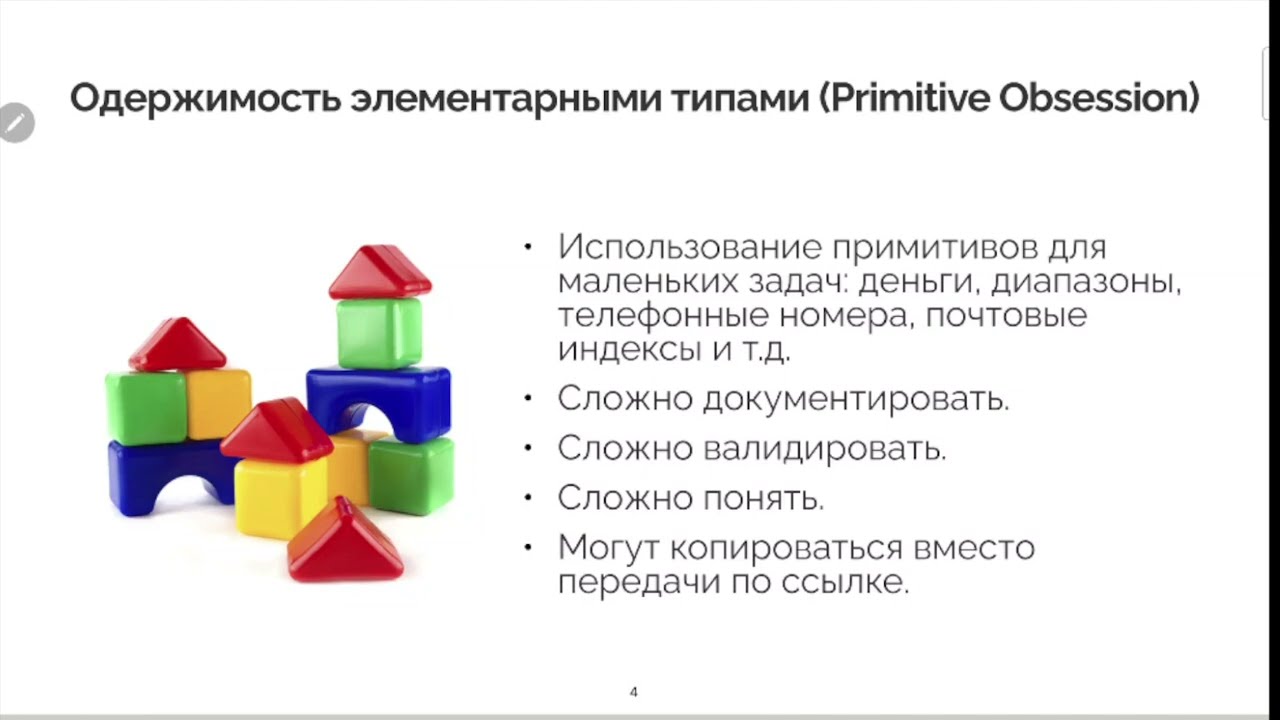 Одержимость элементарными типами (Primitive Obsession)

• Использование примитивов для маленьких задач: деньги, диапазоны, телефонные номера, почтовые индексы и т.д.
• Сложно документировать.
• Сложно валидировать.
• Сложно понять.
• Могут копироваться вместо передачи по ссылке.

4